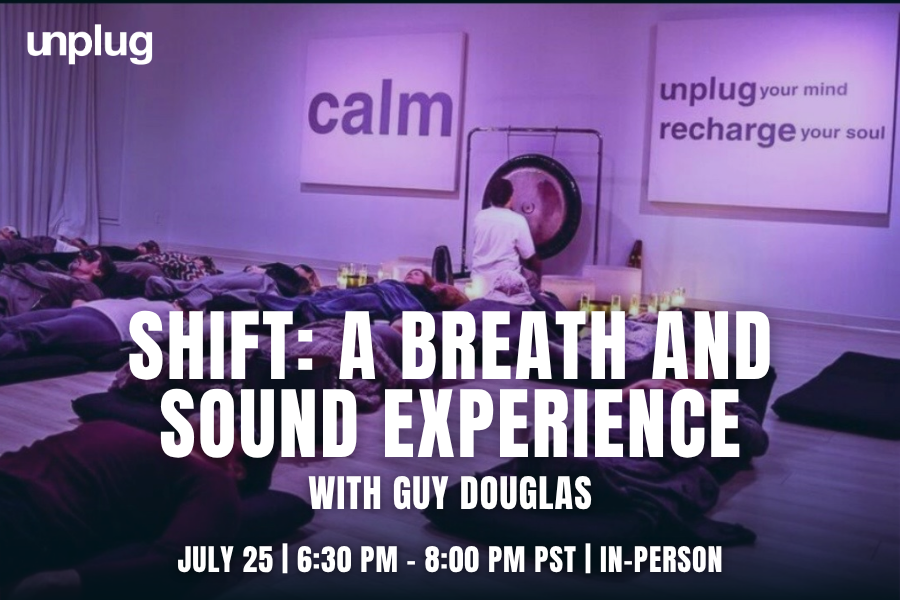 unplug

calm

unplug your mind
recharge your soul

SHIFT: A BREATH AND SOUND EXPERIENCE

WITH GUY DOUGLAS

JULY 25 | 6:30 PM - 8:00 PM PST | IN-PERSON